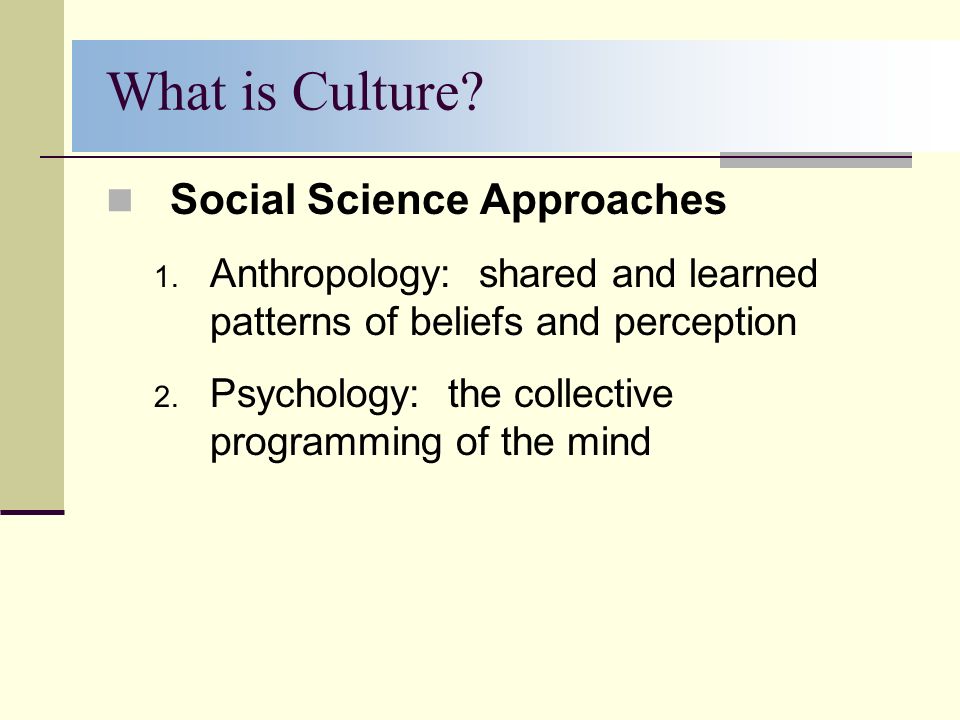 What is Culture?

Social Science Approaches

1. Anthropology: shared and learned patterns of beliefs and perception

2. Psychology: the collective programming of the mind